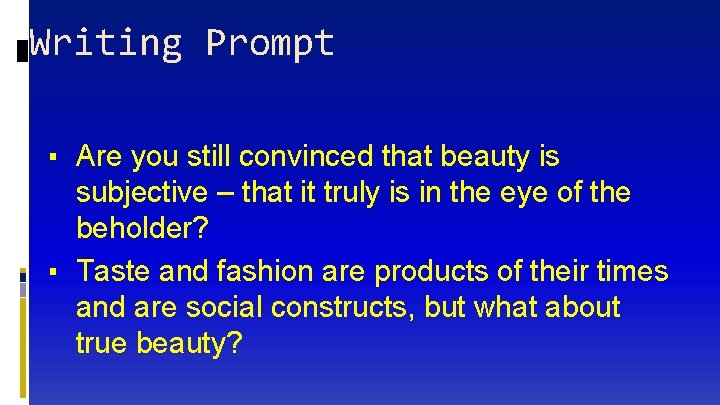 Writing Prompt

▪ Are you still convinced that beauty is subjective – that it truly is in the eye of the beholder?

▪ Taste and fashion are products of their times and are social constructs, but what about true beauty?